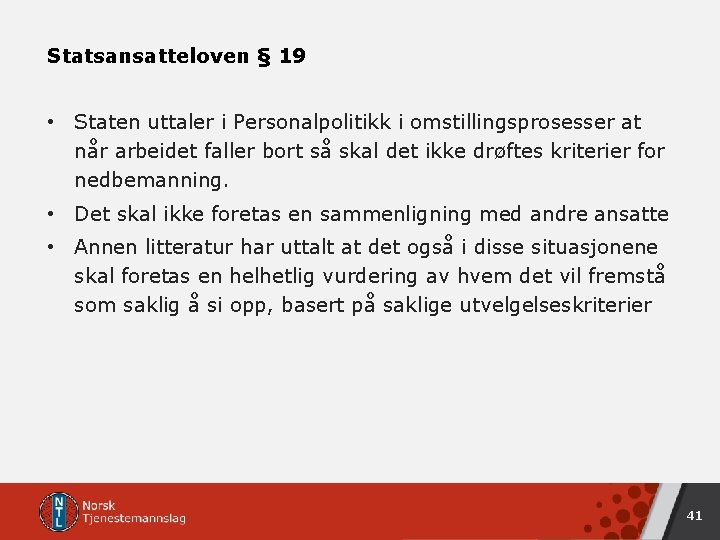 Statsansatteloven § 19

• Staten uttaler i Personalpolitikk i omstillingsprosesser at når arbeidet faller bort så skal det ikke drøftes kriterier for nedbemanning.
• Det skal ikke foretas en sammenligning med andre ansatte
• Annen litteratur har uttalt at det også i disse situasjonene skal foretas en helhetlig vurdering av hvem det vil fremstå som saklig å si opp, basert på saklige utvelgelseskriterier

NTL Norsk Tjenestemannslag

41